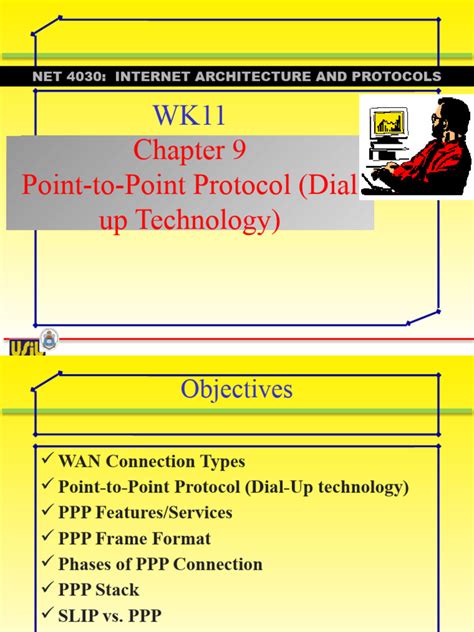 NET 4030: INTERNET ARCHITECTURE AND PROTOCOLS

WK11
Chapter 9
Point-to-Point Protocol (Dial up Technology)

USIL

Objectives

✓ WAN Connection Types
✓ Point-to-Point Protocol (Dial-Up technology)
✓ PPP Features/Services
✓ PPP Frame Format
✓ Phases of PPP Connection
✓ PPP Stack
✓ SLIP vs. PPP